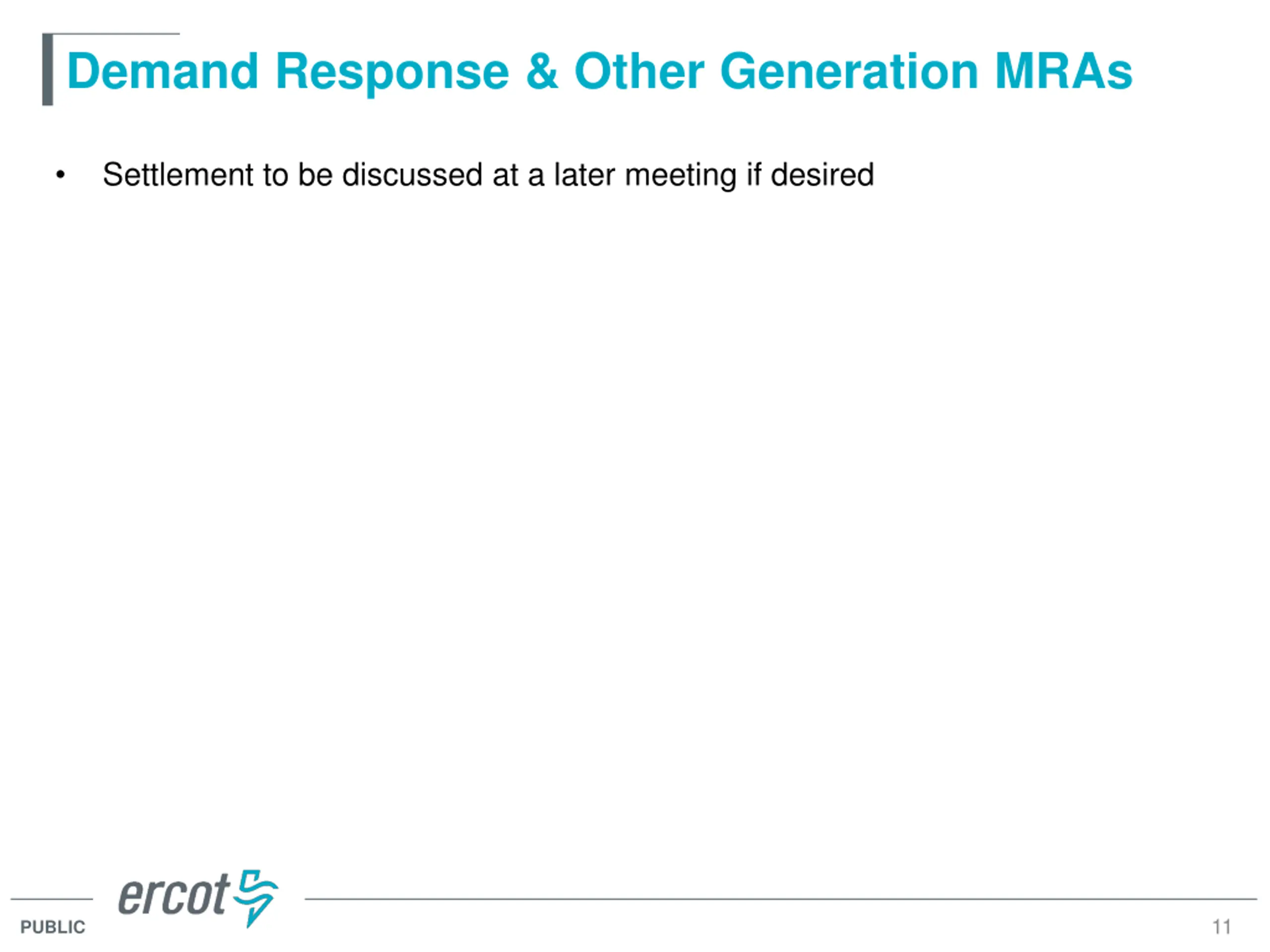 Demand Response & Other Generation MRAs

• Settlement to be discussed at a later meeting if desired

ercot

PUBLIC

11